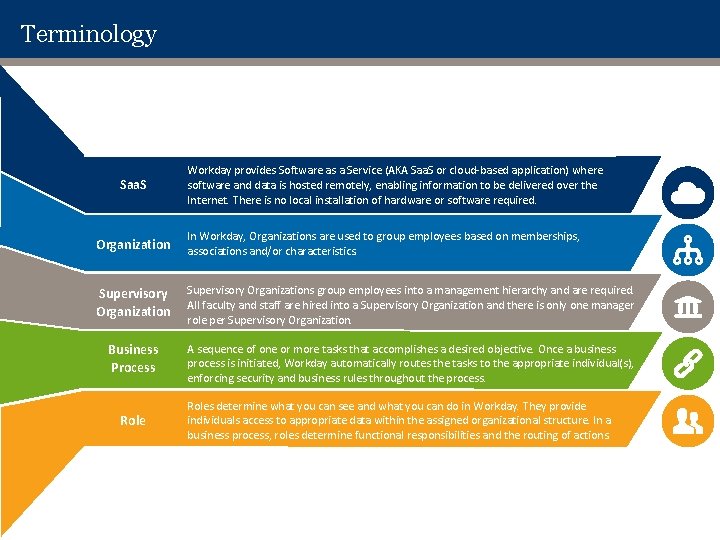 Terminology

SaaS

Workday provides Software as a Service (AKA SaaS or cloud-based application) where software and data is hosted remotely, enabling information to be delivered over the Internet. There is no local installation of hardware or software required.

Organization

In Workday, Organizations are used to group employees based on memberships, associations and/or characteristics

Supervisory Organization

Supervisory Organizations group employees into a management hierarchy and are required. All faculty and staff are hired into a Supervisory Organization and there is only one manager role per Supervisory Organization.

Business Process

A sequence of one or more tasks that accomplishes a desired objective. Once a business process is initiated, Workday automatically routes the tasks to the appropriate individual(s), enforcing security and business rules throughout the process.

Role

Roles determine what you can see and what you can do in Workday. They provide individuals access to appropriate data within the assigned organizational structure. In a business process, roles determine functional responsibilities and the routing of actions